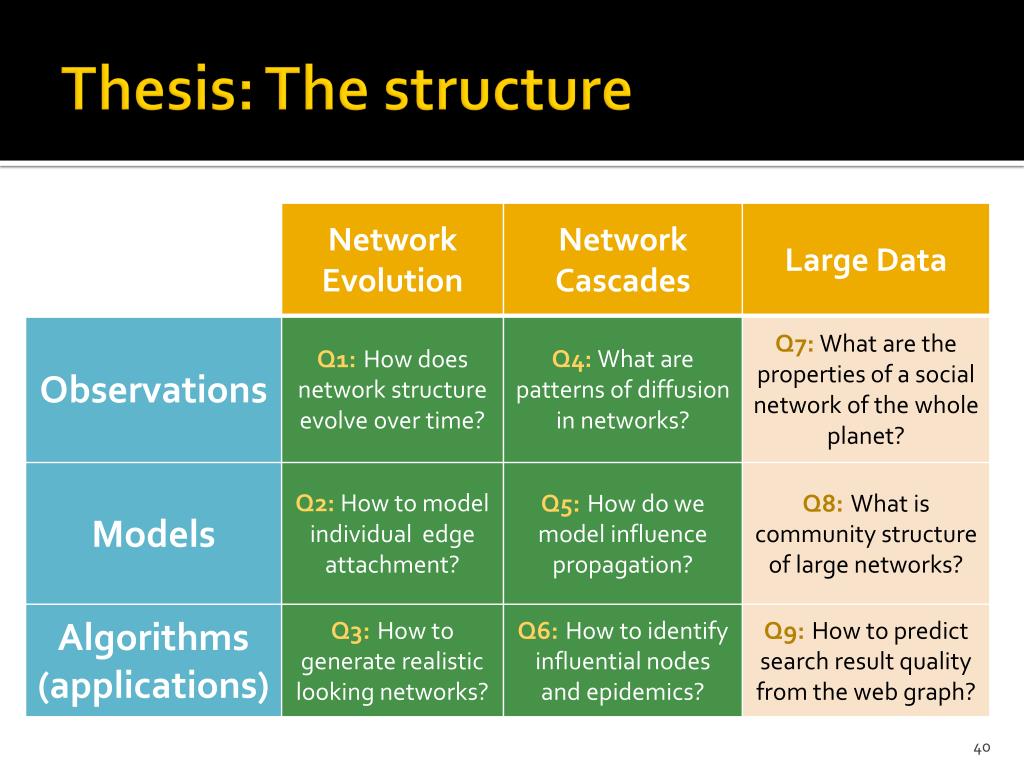 Thesis: The structure

| | Network Evolution | Network Cascades | Large Data |
|---|---|---|---|
| Observations | Q1: How does network structure evolve over time? | Q4: What are patterns of diffusion in networks? | Q7: What are the properties of a social network of the whole planet? |
| Models | Q2: How to model individual edge attachment? | Q5: How do we model influence propagation? | Q8: What is community structure of large networks? |
| Algorithms (applications) | Q3: How to generate realistic looking networks? | Q6: How to identify influential nodes and epidemics? | Q9: How to predict search result quality from the web graph? |

40